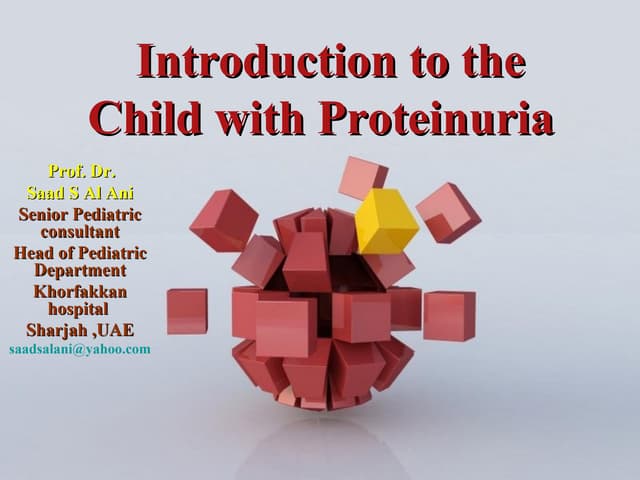 Introduction to the Child with Proteinuria

Prof. Dr.
Saad S Al Ani
Senior Pediatric consultant
Head of Pediatric Department
Khorfakkan hospital
Sharjah ,UAE
saadsalani@yahoo.com